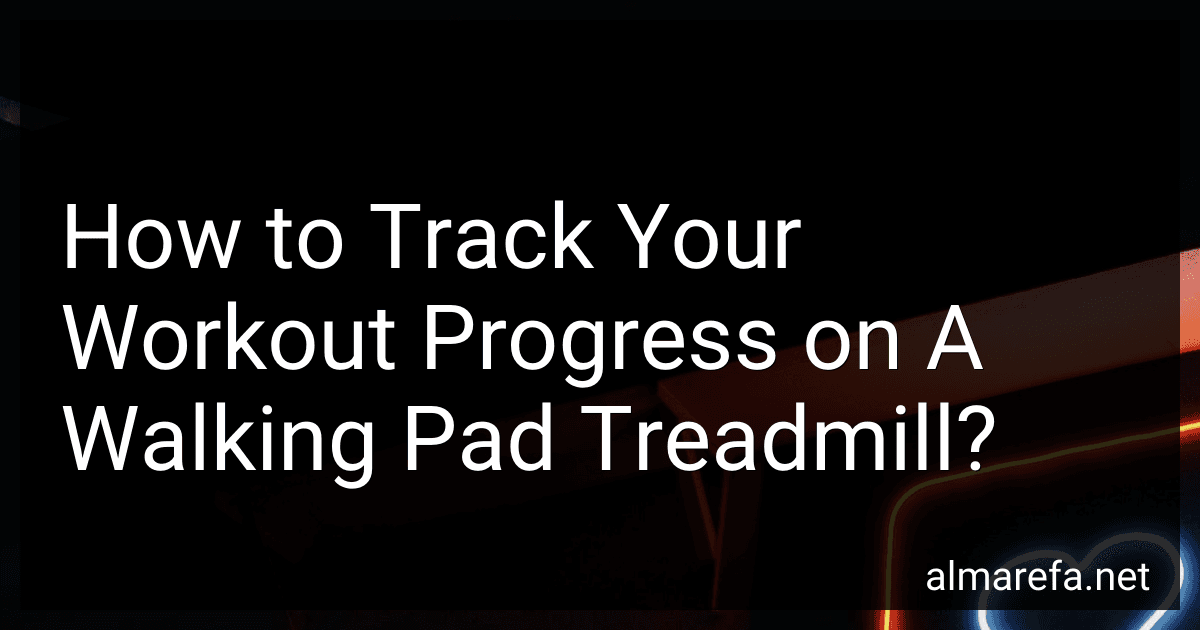 How to Track Your Workout Progress on A Walking Pad Treadmill?

almarefa.net